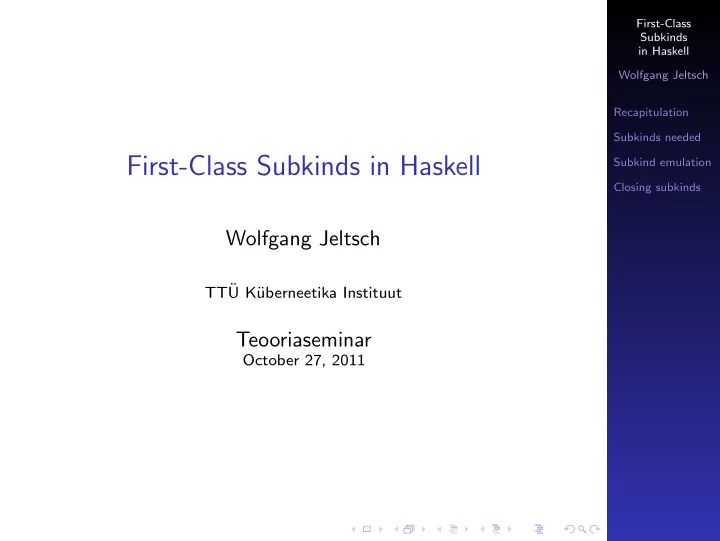 First-Class Subkinds in Haskell

Wolfgang Jeltsch

TTÜ Küberneetika Instituut

Teooriaseminar
October 27, 2011

First-Class Subkinds in Haskell

Wolfgang Jeltsch

Recapitulation

Subkinds needed

Subkind emulation

Closing subkinds